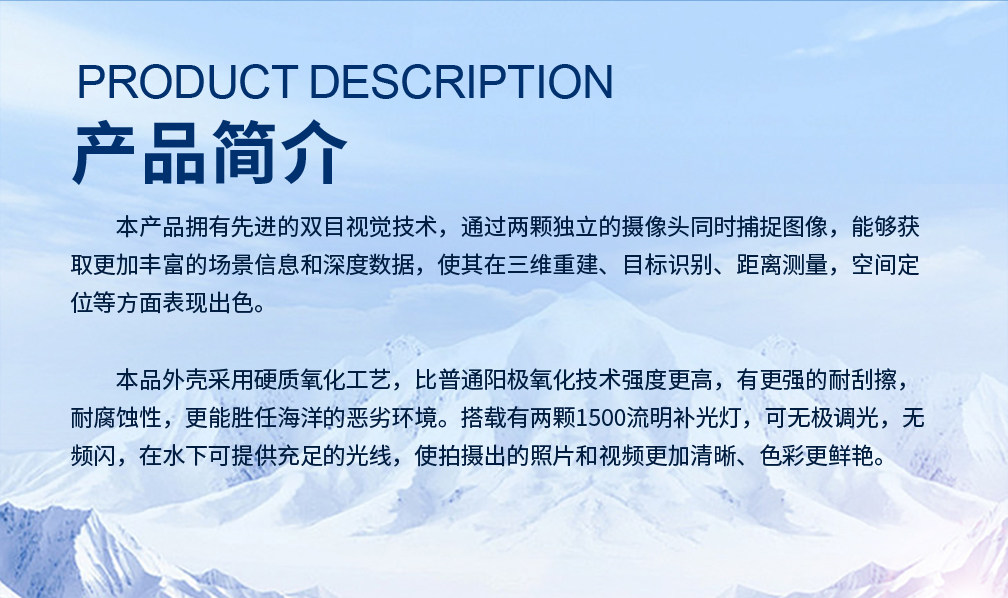 PRODUCT DESCRIPTION
产品简介

本产品拥有先进的双目视觉技术，通过两颗独立的摄像头同时捕捉图像，能够获取更加丰富的场景信息和深度数据，使其在三维重建、目标识别、距离测量，空间定位等方面表现出色。

本品外壳采用硬质氧化工艺，比普通阳极氧化技术强度更高，有更强的耐刮擦，耐腐蚀性，更能胜任海洋的恶劣环境。搭载有两颗1500流明补光灯，可无极调光，无频闪，在水下可提供充足的光线，使拍摄出的照片和视频更加清晰、色彩更鲜艳。